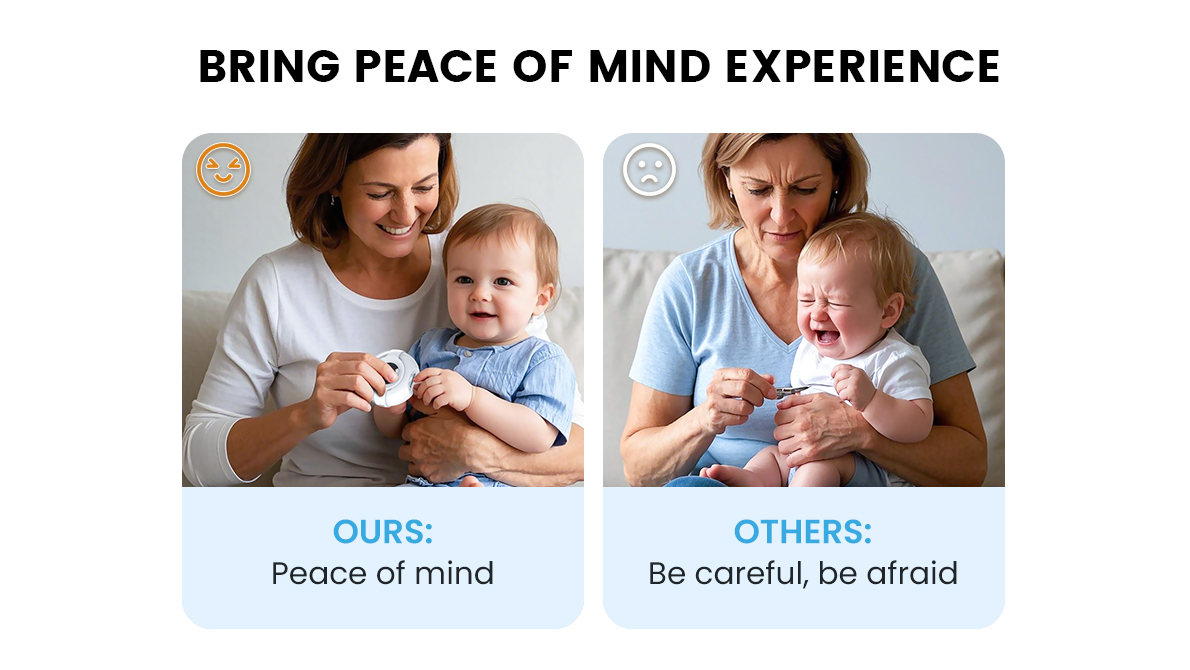 BRING PEACE OF MIND EXPERIENCE

OURS:
Peace of mind

OTHERS:
Be careful, be afraid